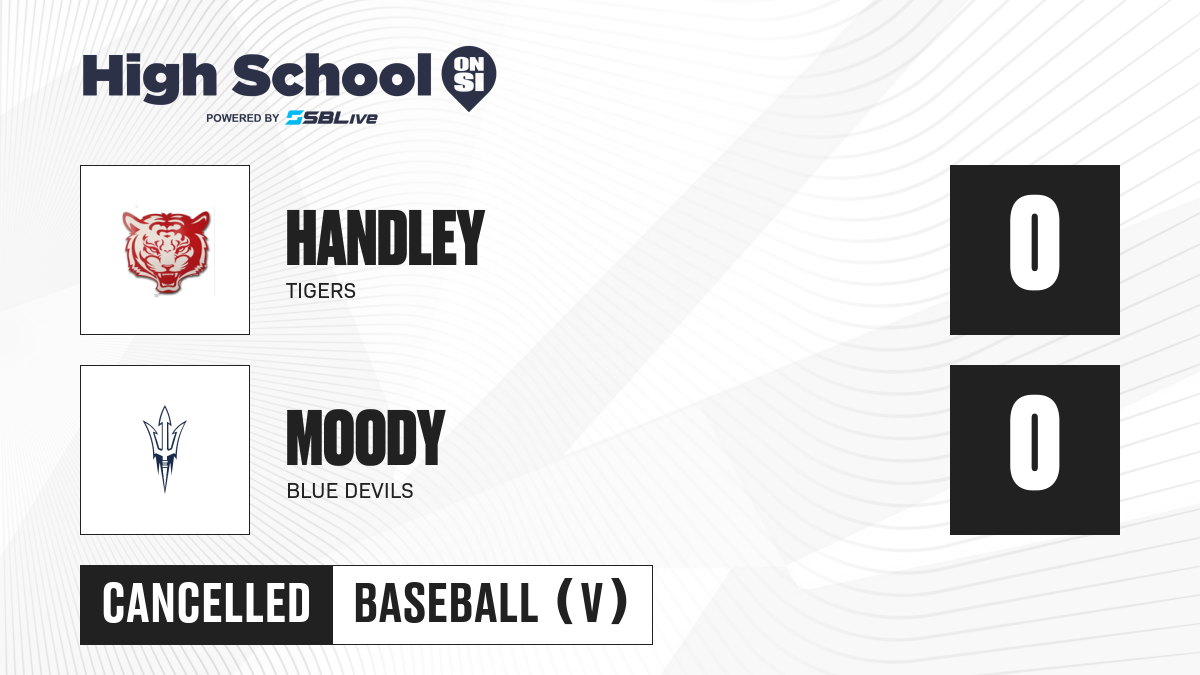 High School ON SI
POWERED BY SBLive

HANDLEY
TIGERS

0

MOODY
BLUE DEVILS

0

CANCELLED
BASEBALL (V)